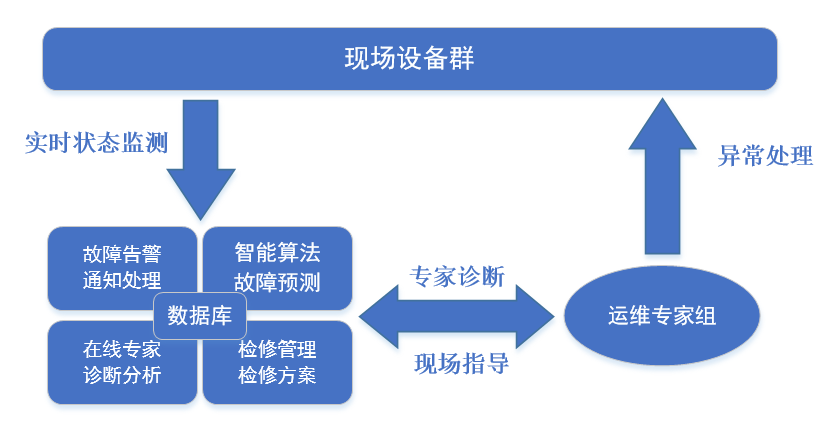 现场设备群

实时状态监测

异常处理

故障告警
通知处理

智能算法
故障预测

数据库

在线专家
诊断分析

检修管理
检修方案

专家诊断

现场指导

运维专家组